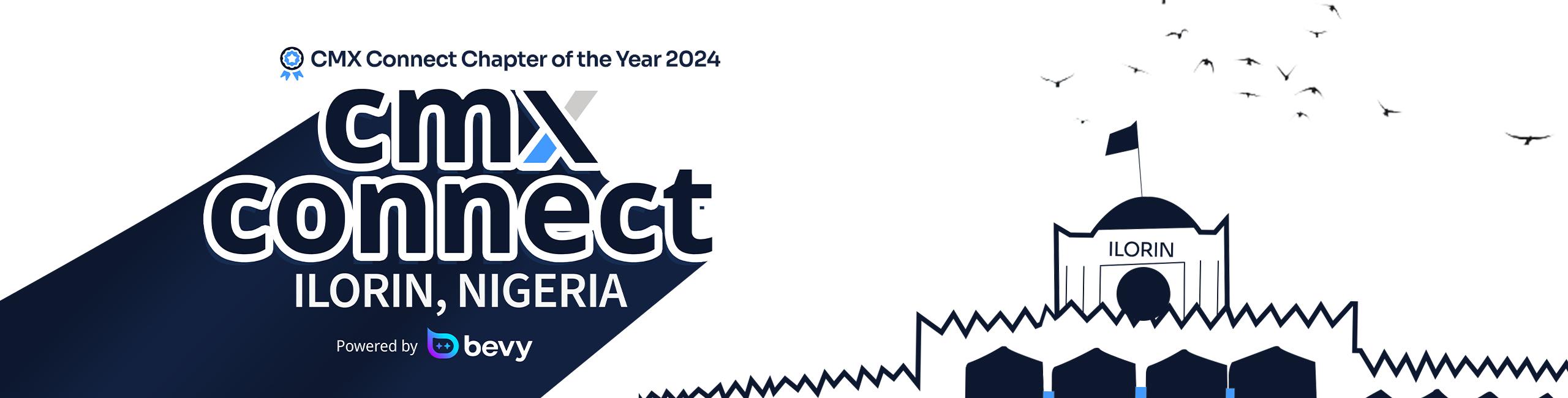 CMX Connect Chapter of the Year 2024

cmx connect

ILORIN, NIGERIA

Powered by bevy

ILORIN